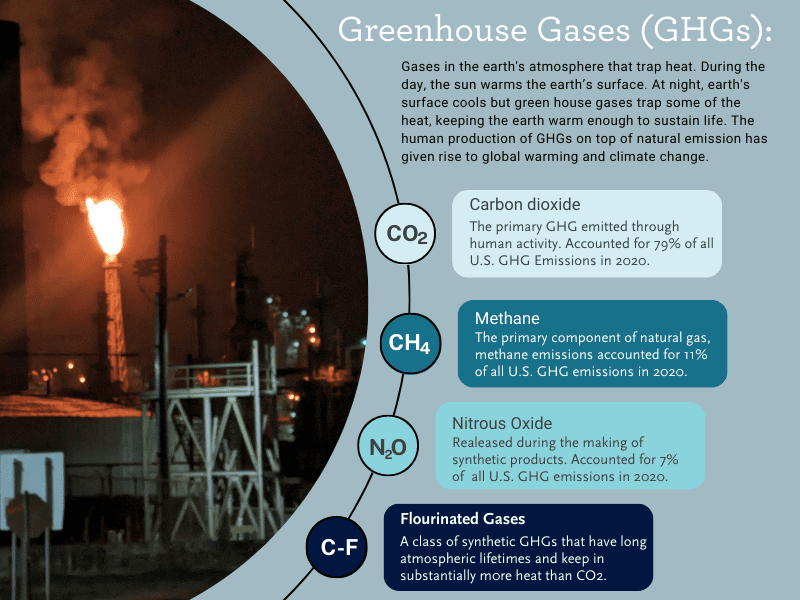 Greenhouse Gases (GHGs):

Gases in the earth's atmosphere that trap heat. During the day, the sun warms the earth's surface. At night, earth's surface cools but green house gases trap some of the heat, keeping the earth warm enough to sustain life. The human production of GHGs on top of natural emission has given rise to global warming and climate change.

$CO_2$

Carbon dioxide
The primary GHG emitted through human activity. Accounted for 79% of all U.S. GHG Emissions in 2020.

$CH_4$

Methane
The primary component of natural gas, methane emissions accounted for 11% of all U.S. GHG emissions in 2020.

$N_2O$

Nitrous Oxide
Realeased during the making of synthetic products. Accounted for 7% of all U.S. GHG emissions in 2020.

C-F

Flourinated Gases
A class of synthetic GHGs that have long atmospheric lifetimes and keep in substantially more heat than CO2.